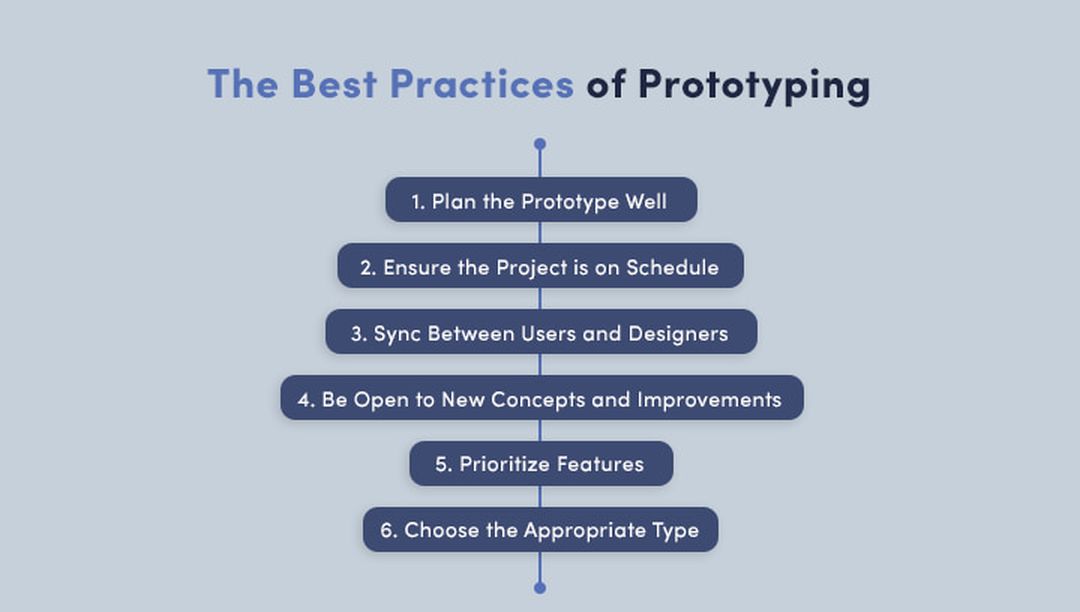 The Best Practices of Prototyping

1. Plan the Prototype Well

2. Ensure the Project is on Schedule

3. Sync Between Users and Designers

4. Be Open to New Concepts and Improvements

5. Prioritize Features

6. Choose the Appropriate Type